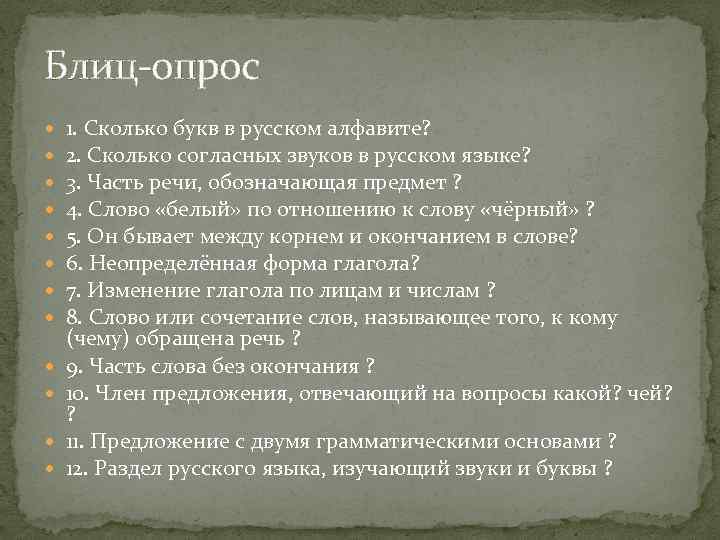 Блиц-опрос

1. Сколько букв в русском алфавите?
2. Сколько согласных звуков в русском языке?
3. Часть речи, обозначающая предмет ?
4. Слово «белый» по отношению к слову «чёрный» ?
5. Он бывает между корнем и окончанием в слове?
6. Неопределённая форма глагола?
7. Изменение глагола по лицам и числам ?
8. Слово или сочетание слов, называющее того, к кому (чему) обращена речь ?
9. Часть слова без окончания ?
10. Член предложения, отвечающий на вопросы какой? чей? ?
11. Предложение с двумя грамматическими основами ?
12. Раздел русского языка, изучающий звуки и буквы ?